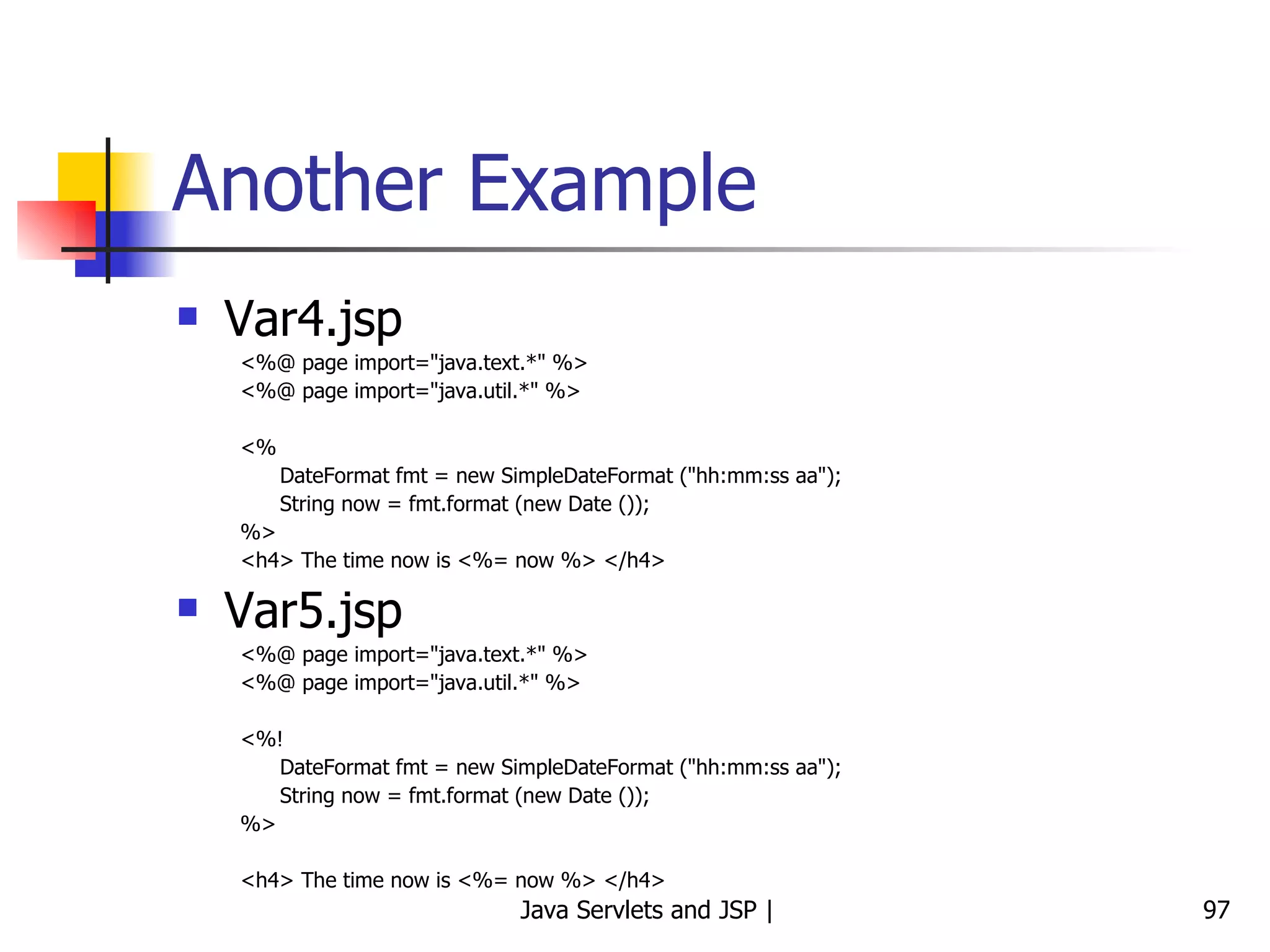 Another Example

Var4.jsp

<%@ page import="java.text.*" %>
<%@ page import="java.util.*" %>

<%
DateFormat fmt = new SimpleDateFormat ("hh:mm:ss aa");
String now = fmt.format (new Date ());
%>
<h4> The time now is <%= now %> </h4>

Var5.jsp

<%@ page import="java.text.*" %>
<%@ page import="java.util.*" %>

<%!
DateFormat fmt = new SimpleDateFormat ("hh:mm:ss aa");
String now = fmt.format (new Date ());
%>

<h4> The time now is <%= now %> </h4>

Java Servlets and JSP |

97